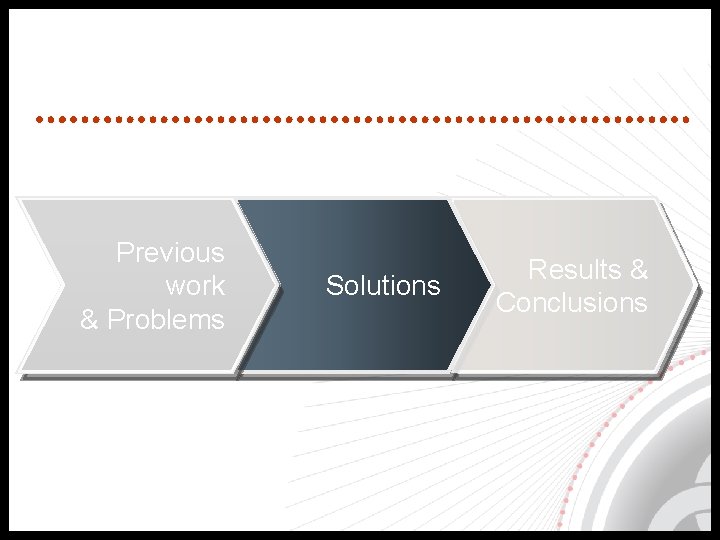 Previous work & Problems

Solutions

Results & Conclusions